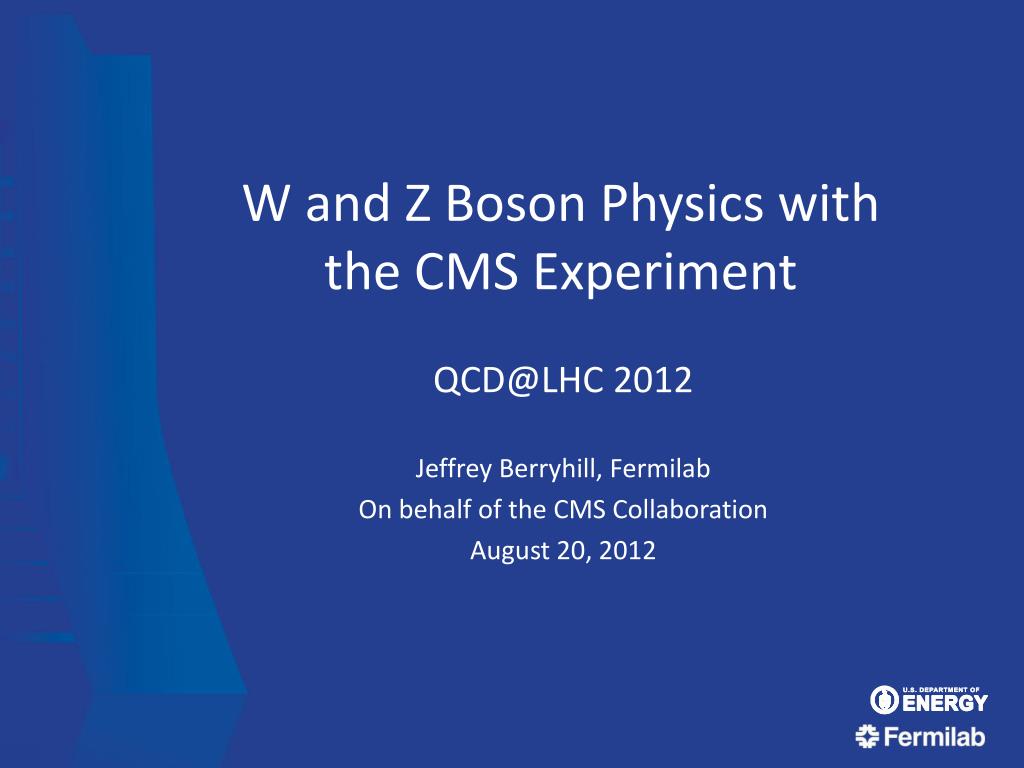 W and Z Boson Physics with the CMS Experiment

QCD@LHC 2012

Jeffrey Berryhill, Fermilab
On behalf of the CMS Collaboration
August 20, 2012

U.S. DEPARTMENT OF ENERGY

Fermilab